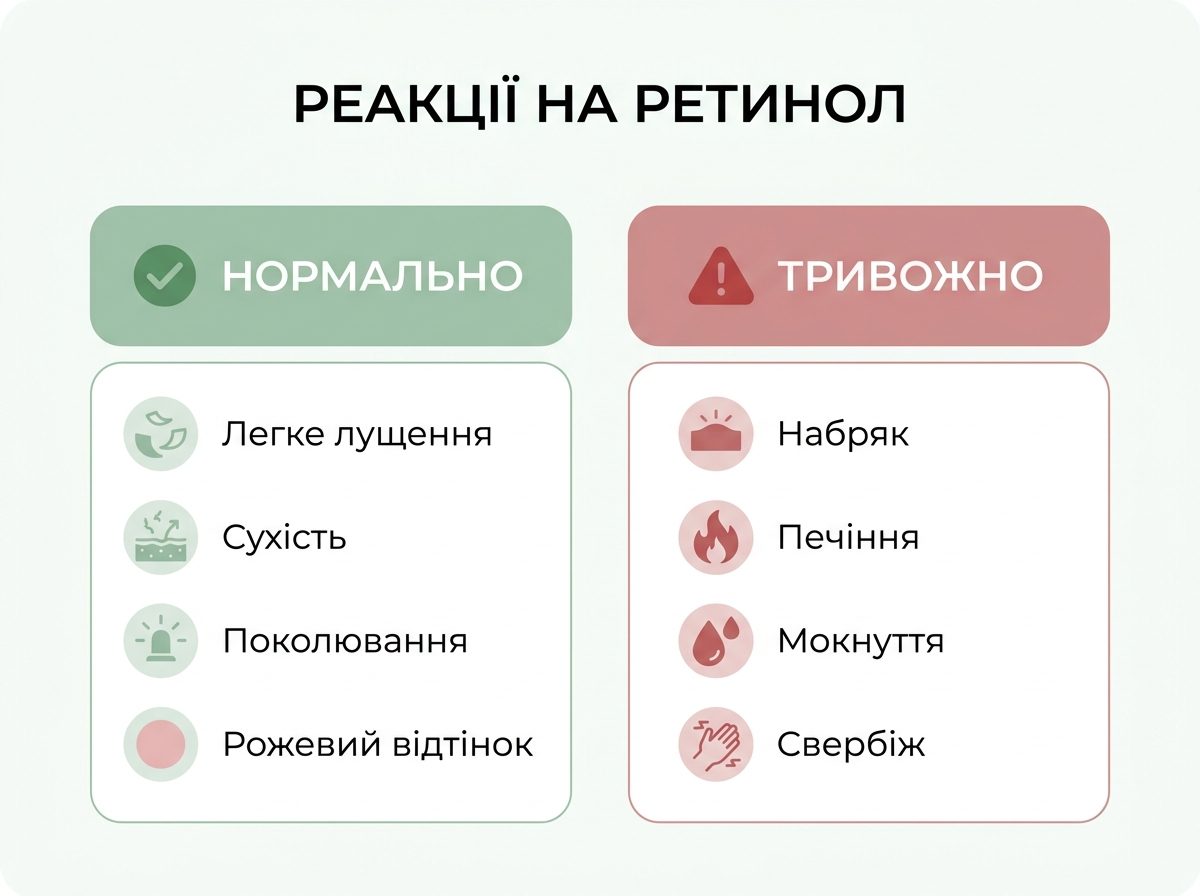 РЕАКЦІЇ НА РЕТИНОЛ

НОРМАЛЬНО

Легке лущення

Сухість

Поколювання

Рожевий відтінок

ТРИВОЖНО

Набряк

Печіння

Мокнуття

Свербіж